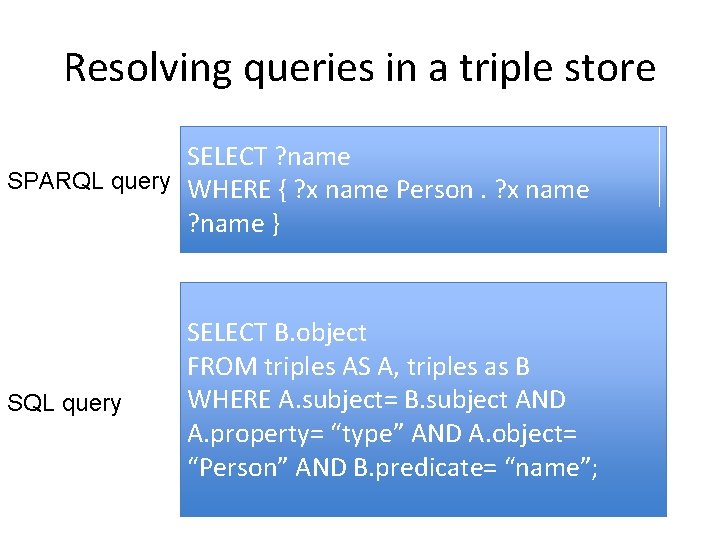 Resolving queries in a triple store

SPARQL query

SELECT ?name
WHERE { ?x name Person . ?x name ?name }

SQL query

SELECT B.object
FROM triples AS A, triples as B
WHERE A.subject= B.subject AND A.property= “type” AND A.object= “Person” AND B.predicate= “name”;